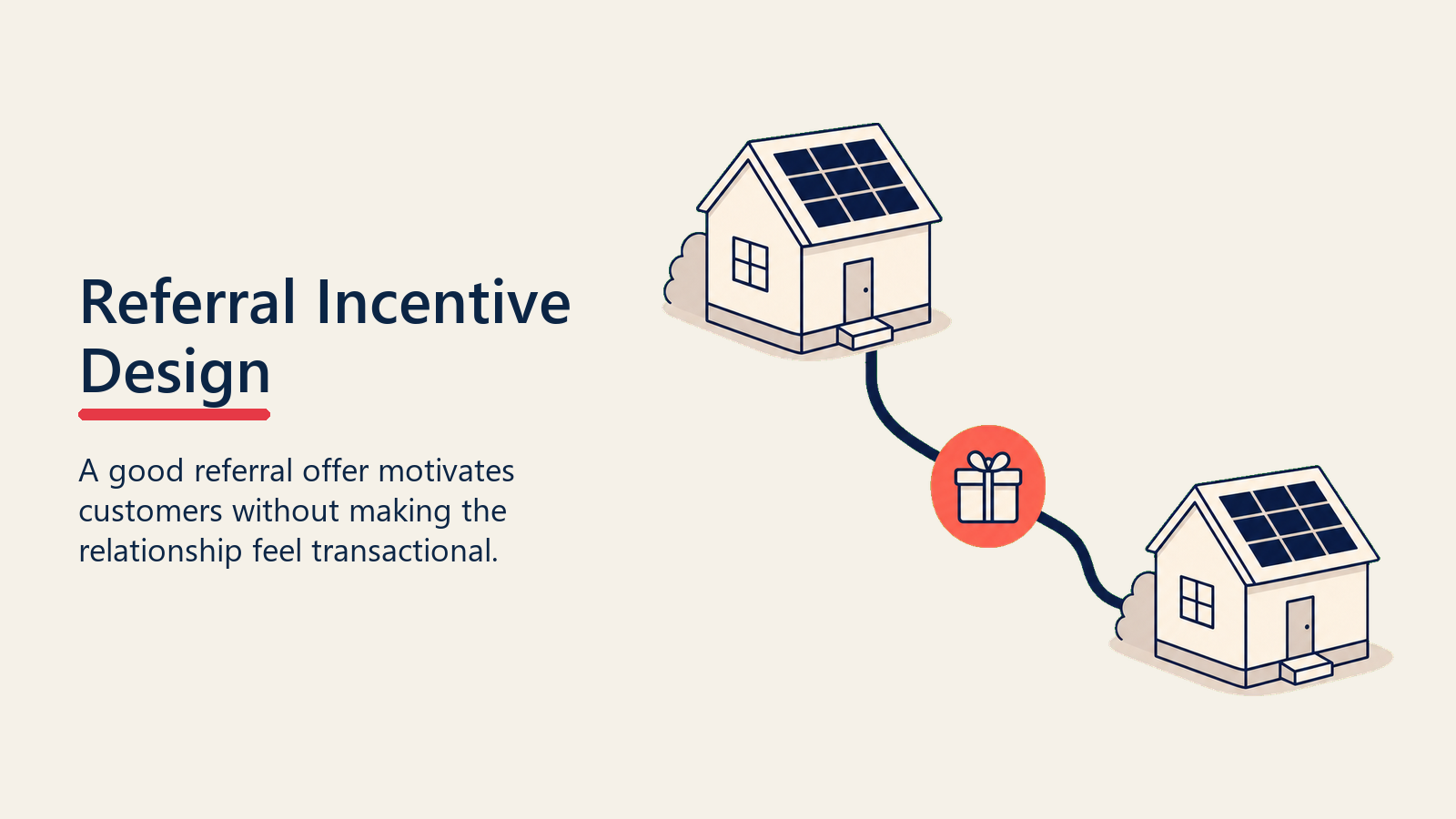 Referral Incentive Design

A good referral offer motivates customers without making the relationship feel transactional.